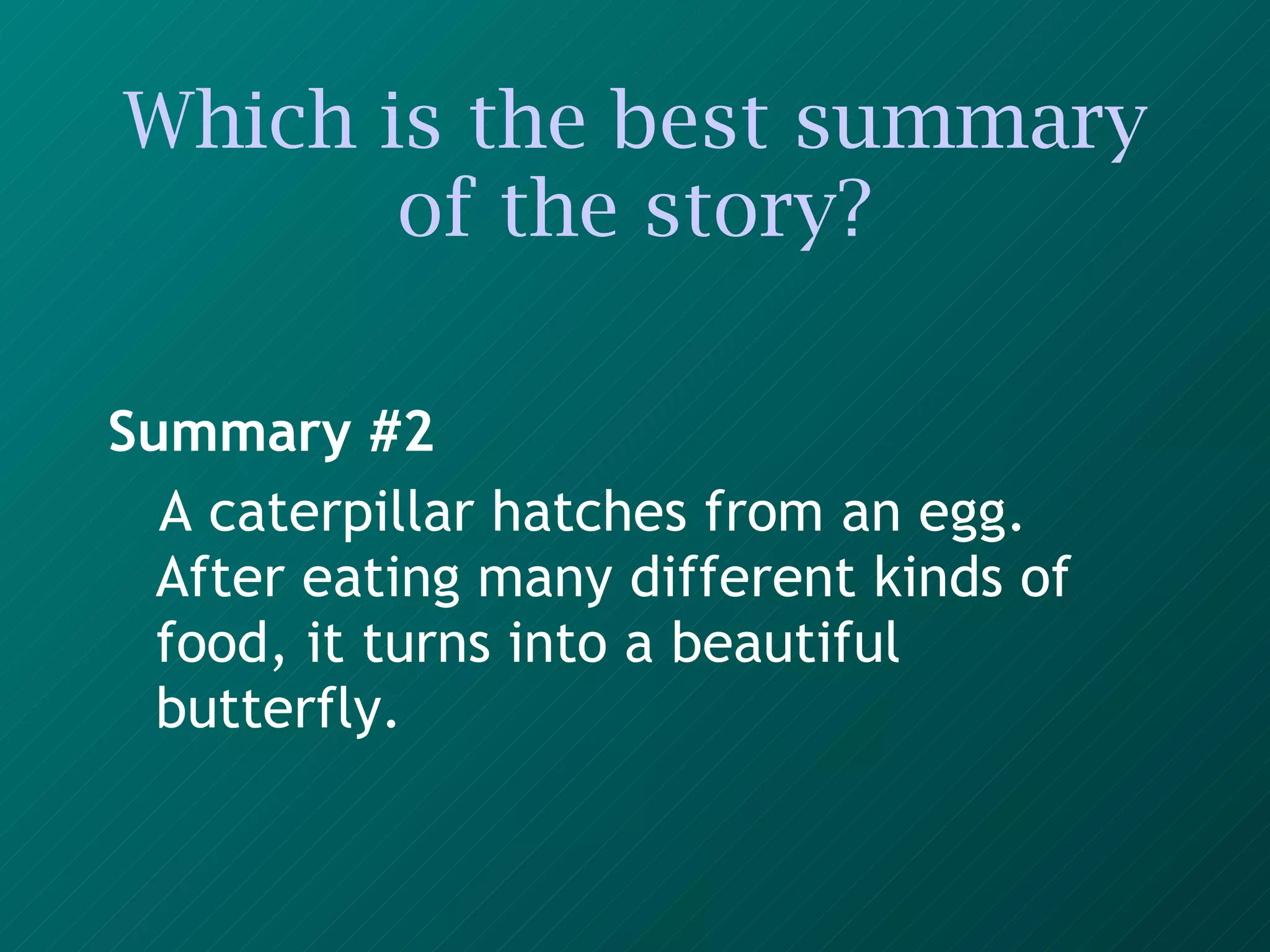 Which is the best summary of the story?

Summary #2

A caterpillar hatches from an egg. After eating many different kinds of food, it turns into a beautiful butterfly.